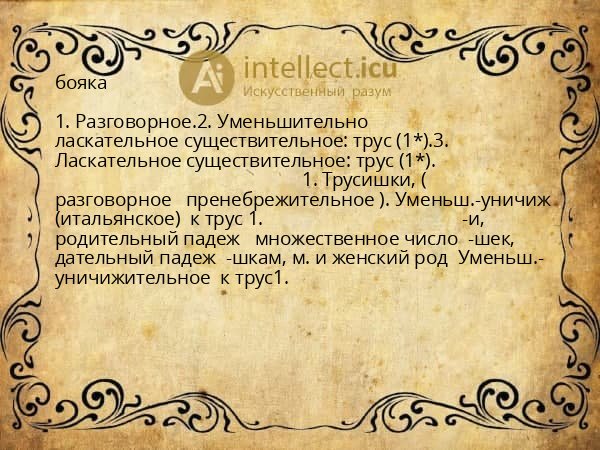 Ai intellect.icu
Искусственный разум

бояка

1. Разговорное.2. Уменьшительно ласкательное существительное: трус (1*).3. Ласкательное существительное: трус (1*). 1. Трусишки, ( разговорное пренебрежительное ). Уменьш.-уничиж (итальянское) к трус 1. -и, родительный падеж множественное число -шек, дательный падеж -шкам, м. и женский род Уменьш.-уничижительное к трус1.